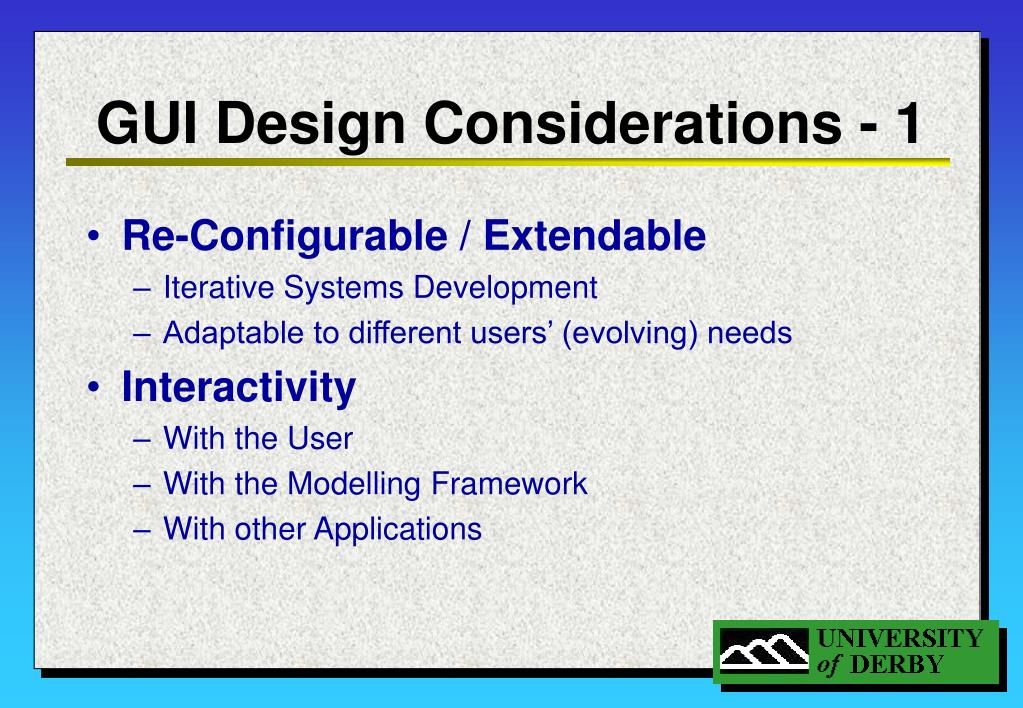 GUI Design Considerations - 1

• Re-Configurable / Extendable
– Iterative Systems Development
– Adaptable to different users' (evolving) needs

• Interactivity
– With the User
– With the Modelling Framework
– With other Applications

UNIVERSITY of DERBY